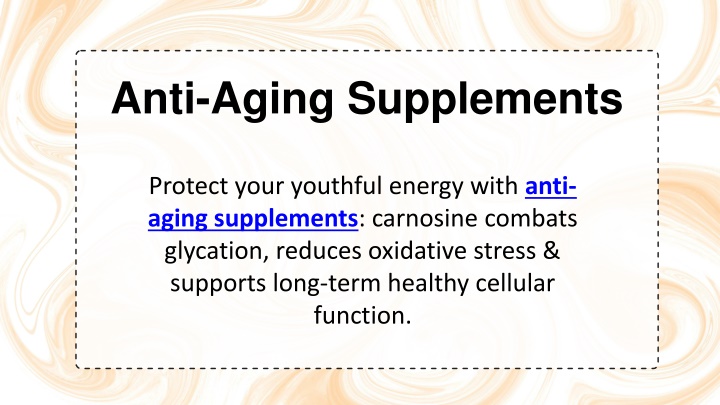 Anti-Aging Supplements

Protect your youthful energy with anti-aging supplements: carnosine combats glycation, reduces oxidative stress & supports long-term healthy cellular function.